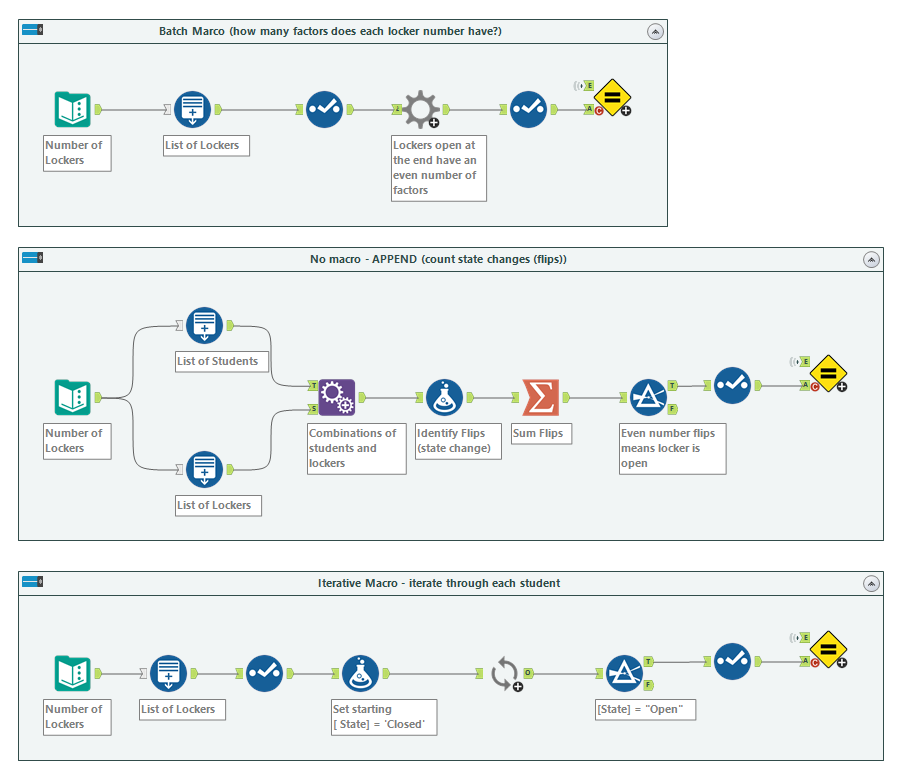 Batch Marco (how many factors does each locker number have?)

Number of Lockers

List of Lockers

Lockers open at the end have an even number of factors

E
A C

No macro - APPEND (count state changes (flips))

List of Students

Number of Lockers

List of Lockers

T
S

Combinations of students and lockers

Identify Flips (state change)

Sum Flips

T
F

Even number flips means locker is open

E
A C

Iterative Macro - iterate through each student

Number of Lockers

List of Lockers

Set starting [ State] = 'Closed'

O

T
F

[State] = "Open"

E
A C